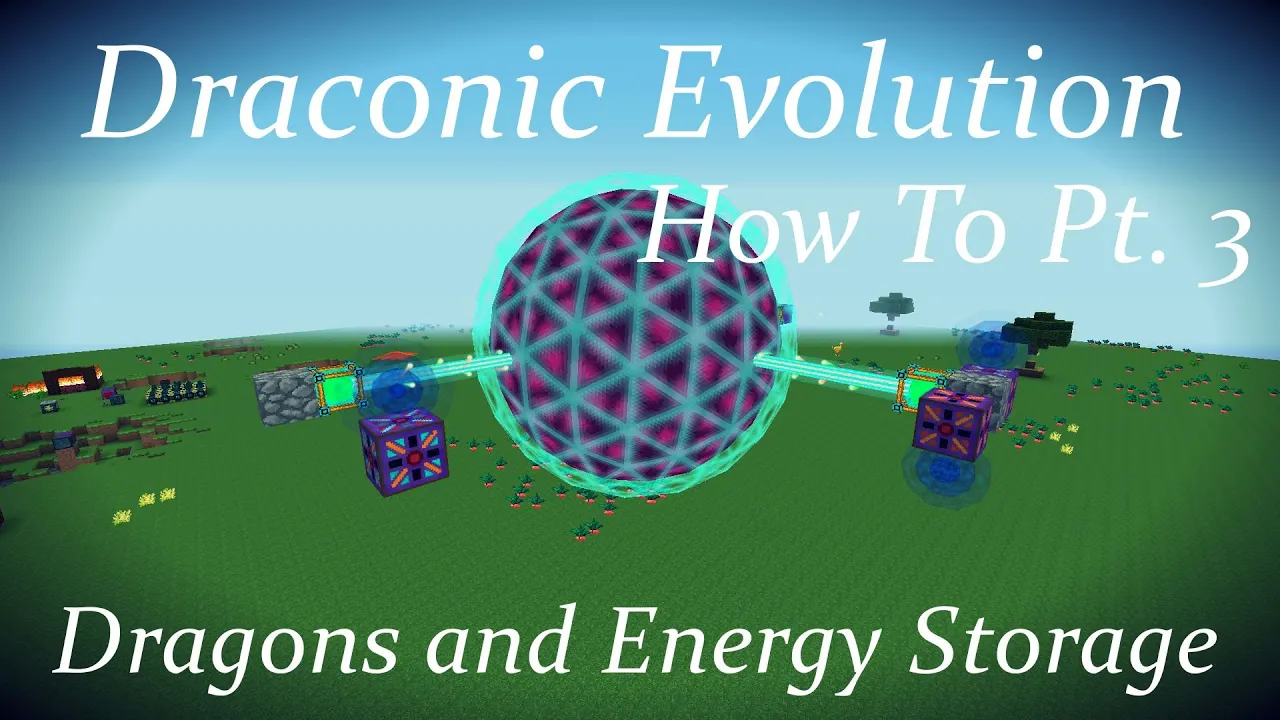 Draconic Evolution
How To Pt. 3

Dragons and Energy Storage